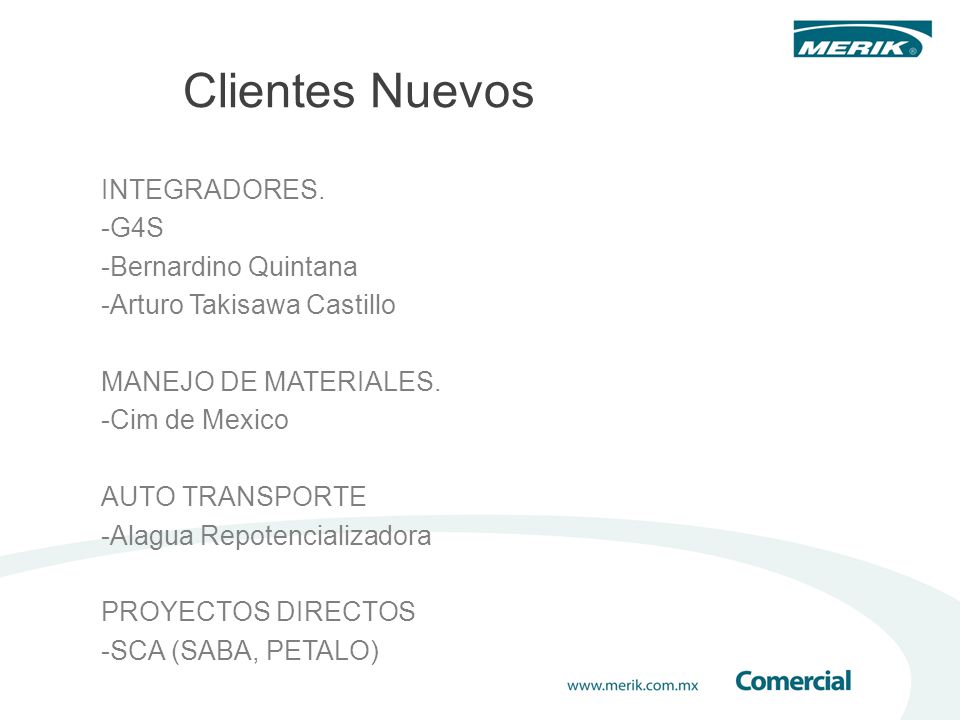 MERIK®

Clientes Nuevos

INTEGRADORES.
-G4S
-Bernardino Quintana
-Arturo Takisawa Castillo

MANEJO DE MATERIALES.
-Cim de Mexico

AUTO TRANSPORTE
-Alagua Repotencializadora

PROYECTOS DIRECTOS
-SCA (SABA, PETALO)

www.merik.com.mx Comercial